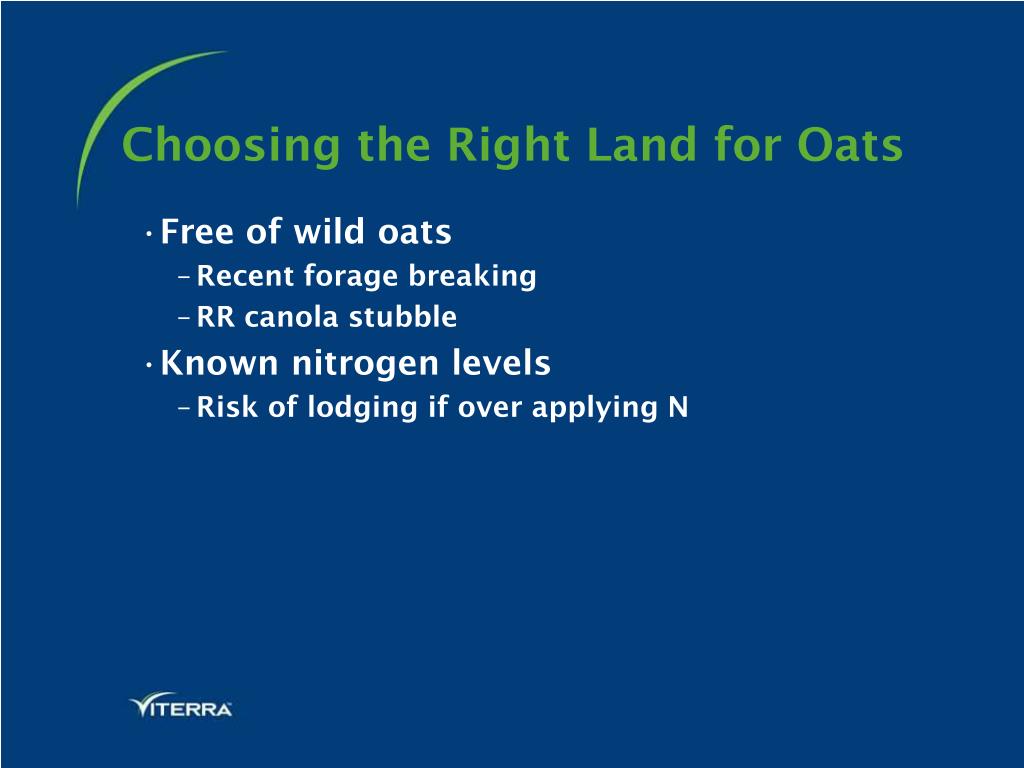 Choosing the Right Land for Oats

• Free of wild oats
 – Recent forage breaking
 – RR canola stubble
• Known nitrogen levels
 – Risk of lodging if over applying N

VITERRA